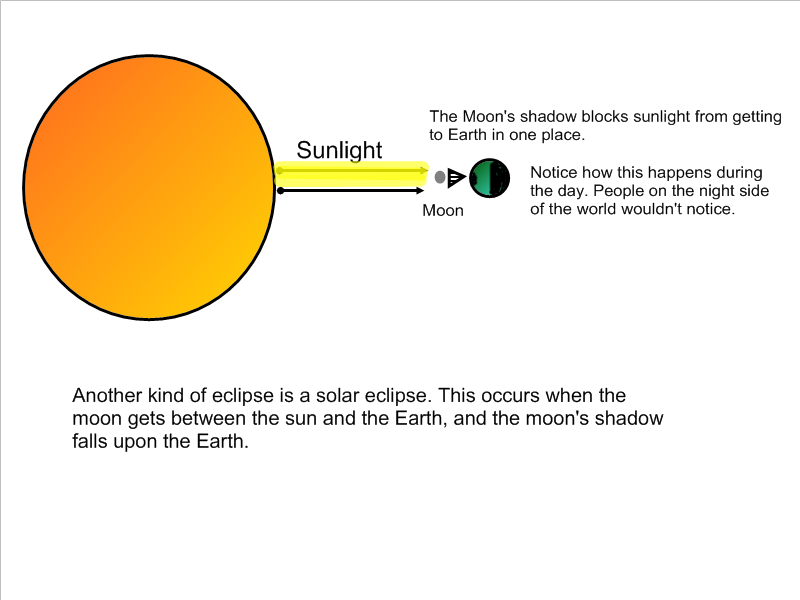 The Moon's shadow blocks sunlight from getting to Earth in one place.

Sunlight

Moon

Notice how this happens during the day. People on the night side of the world wouldn't notice.

Another kind of eclipse is a solar eclipse. This occurs when the moon gets between the sun and the Earth, and the moon's shadow falls upon the Earth.